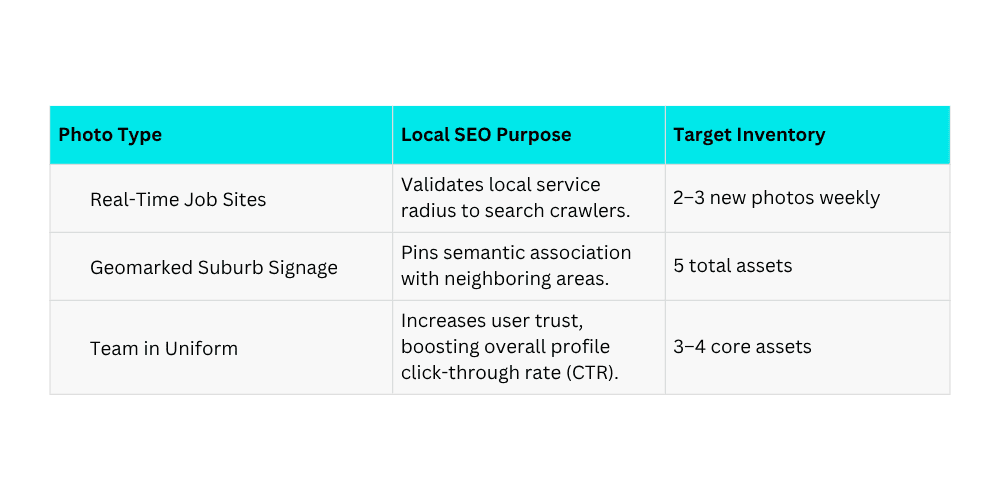 | Photo Type | Local SEO Purpose | Target Inventory |
|---|---|---|
| Real-Time Job Sites | Validates local service radius to search crawlers. | 2–3 new photos weekly |
| Geomarked Suburb Signage | Pins semantic association with neighboring areas. | 5 total assets |
| Team in Uniform | Increases user trust, boosting overall profile click-through rate (CTR). | 3–4 core assets |